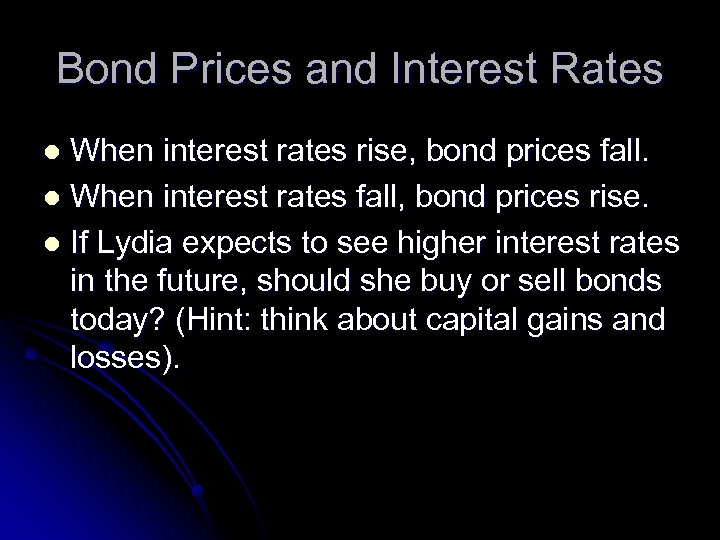 Bond Prices and Interest Rates

- When interest rates rise, bond prices fall.
- When interest rates fall, bond prices rise.
- If Lydia expects to see higher interest rates in the future, should she buy or sell bonds today? (Hint: think about capital gains and losses).